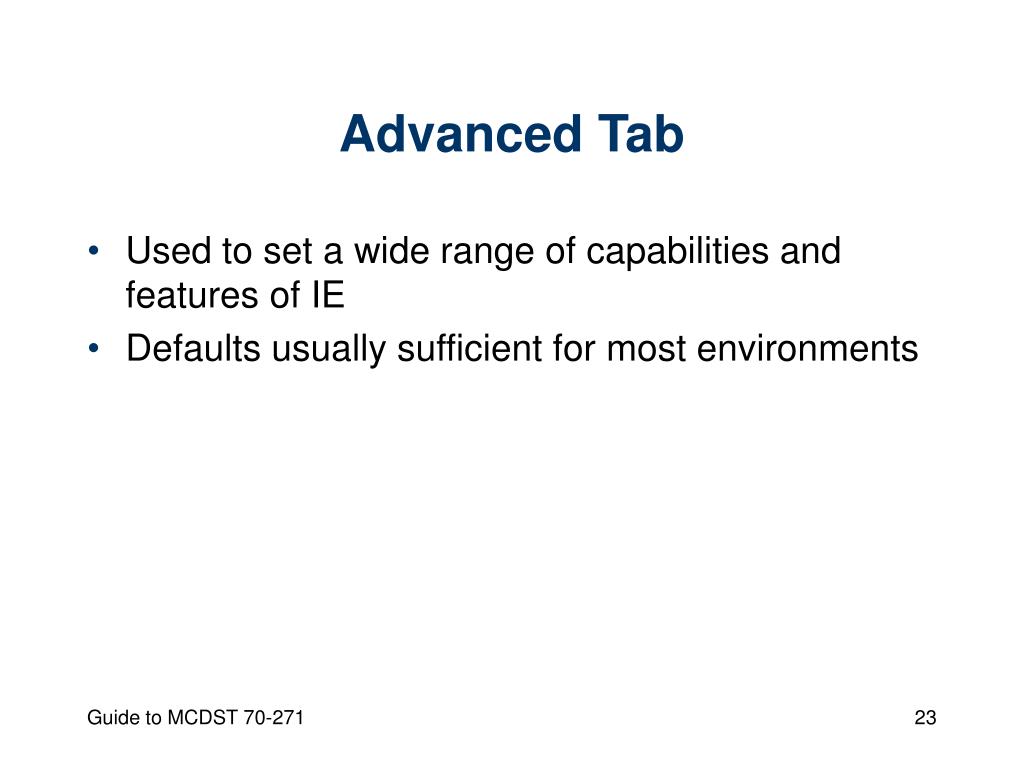 Advanced Tab

• Used to set a wide range of capabilities and features of IE
• Defaults usually sufficient for most environments

Guide to MCDST 70-271

23